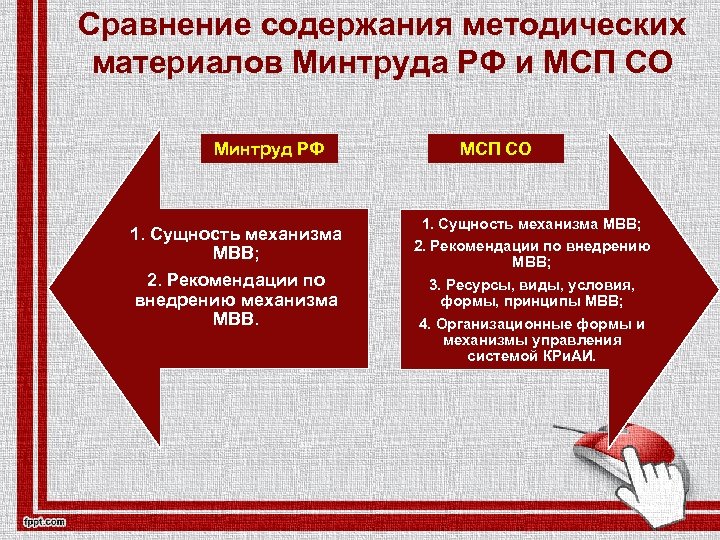 Сравнение содержания методических материалов Минтруда РФ и МСП СО

Минтруд РФ

1. Сущность механизма МВВ;

2. Рекомендации по внедрению механизма МВВ.

МСП СО

1. Сущность механизма МВВ;

2. Рекомендации по внедрению МВВ;

3. Ресурсы, виды, условия, формы, принципы МВВ;

4. Организационные формы и механизмы управления системой КРиАИ.

fppt.com